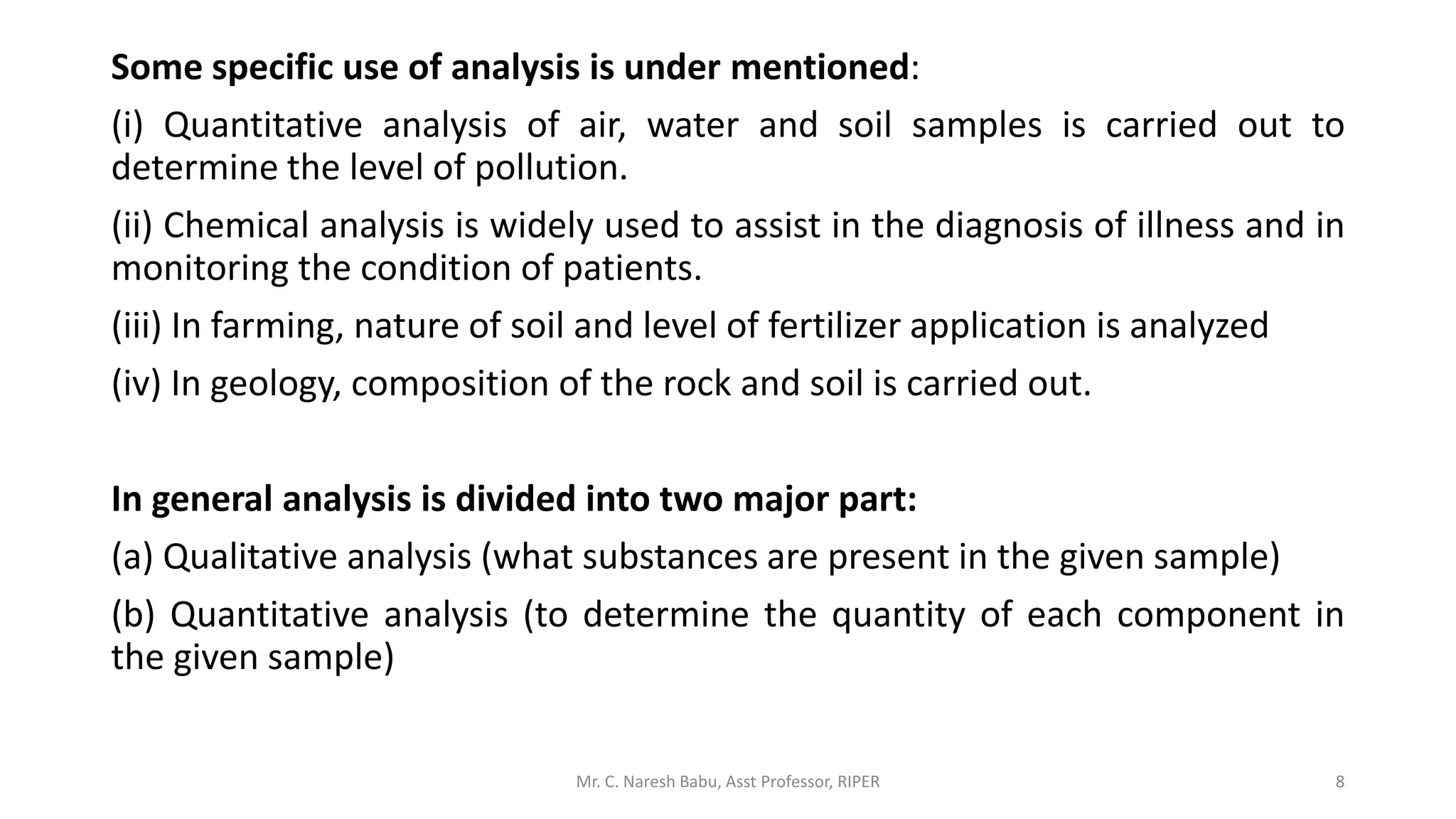 Some specific use of analysis is under mentioned:

(i) Quantitative analysis of air, water and soil samples is carried out to determine the level of pollution.

(ii) Chemical analysis is widely used to assist in the diagnosis of illness and in monitoring the condition of patients.

(iii) In farming, nature of soil and level of fertilizer application is analyzed

(iv) In geology, composition of the rock and soil is carried out.

In general analysis is divided into two major part:

(a) Qualitative analysis (what substances are present in the given sample)

(b) Quantitative analysis (to determine the quantity of each component in the given sample)

Mr. C. Naresh Babu, Asst Professor, RIPER

8